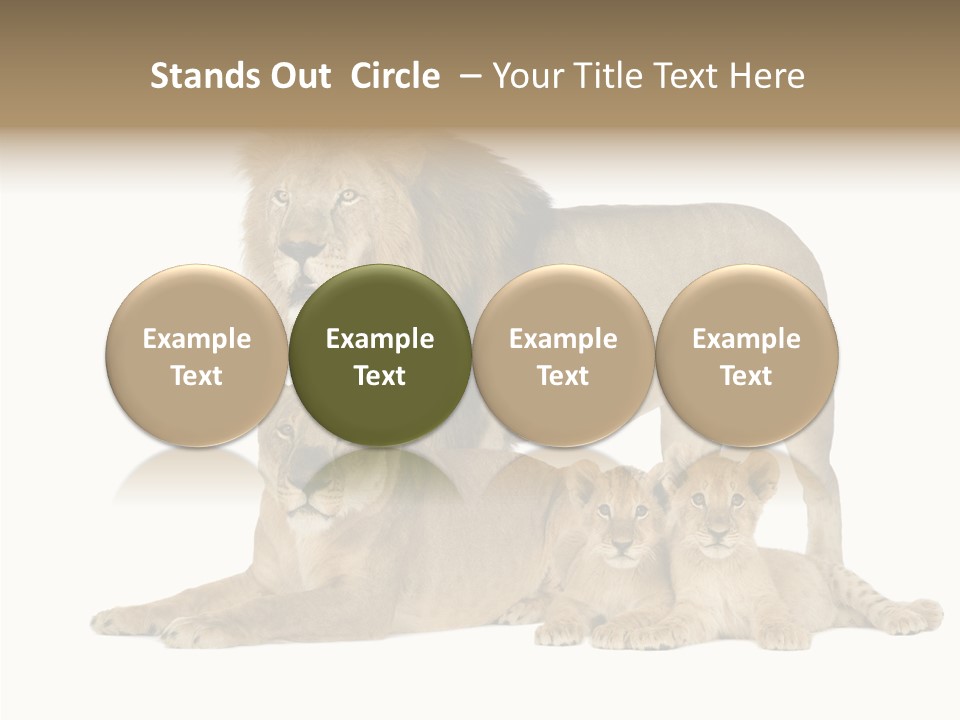 Stands Out Circle – Your Title Text Here

Example Text

Example Text

Example Text

Example Text